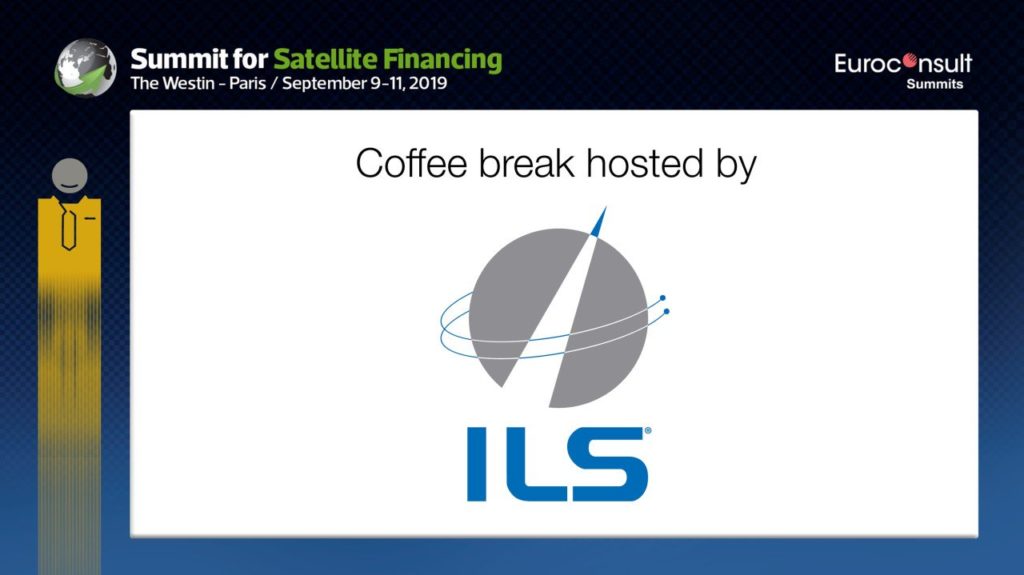 Summit for Satellite Financing
The Westin - Paris / September 9-11, 2019

Euroconsult
Summits

Coffee break hosted by

ILS®